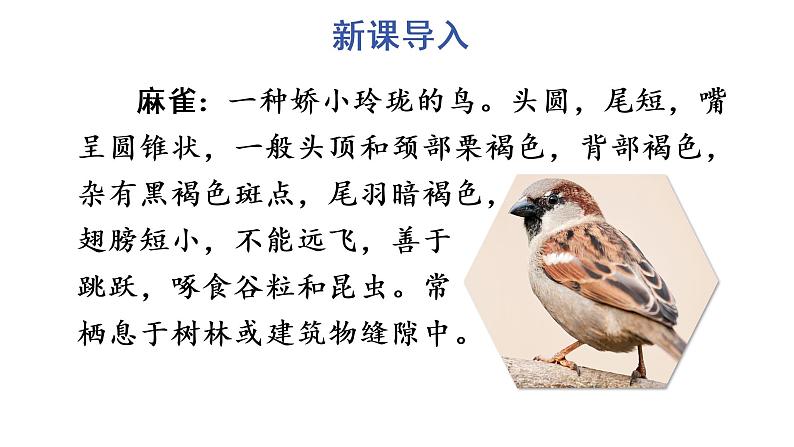 新课导入

麻雀：一种娇小玲珑的鸟。头圆，尾短，嘴呈圆锥状，一般头顶和颈部栗褐色，背部褐色，杂有黑褐色斑点，尾羽暗褐色，翅膀短小，不能远飞，善于跳跃，啄食谷粒和昆虫。常栖息于树林或建筑物缝隙中。